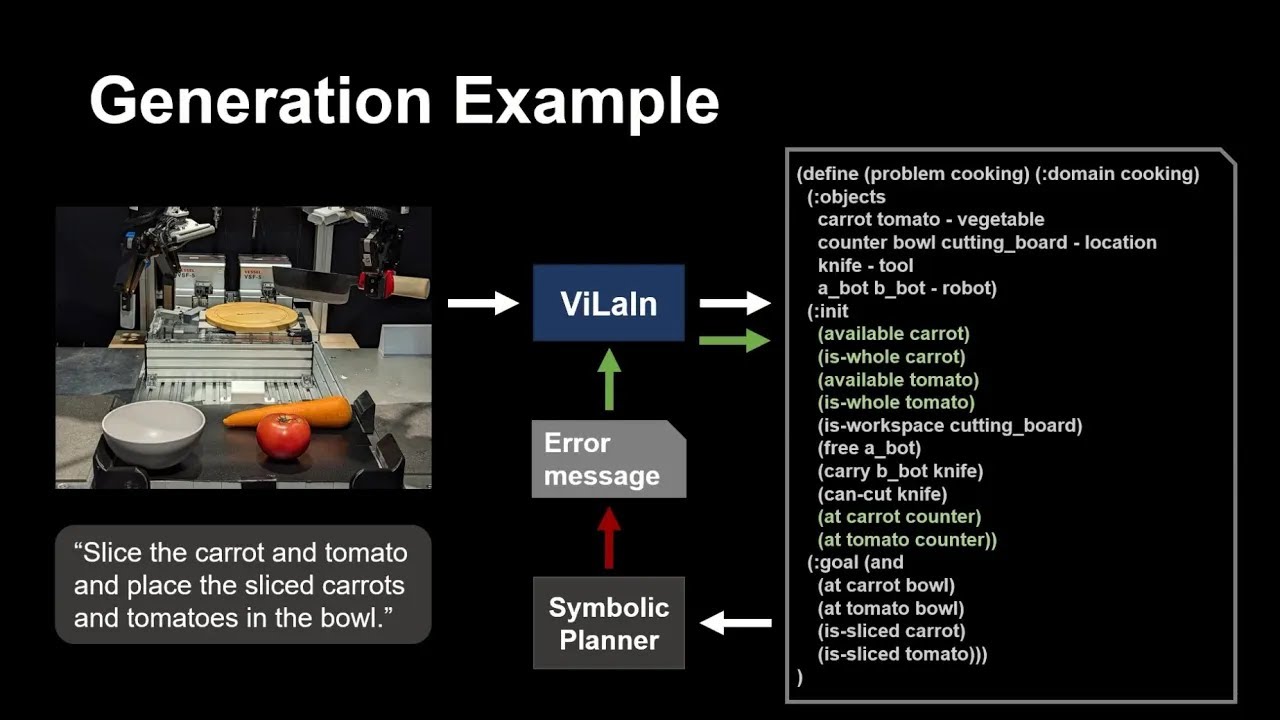 Generation Example

“Slice the carrot and tomato and place the sliced carrots and tomatoes in the bowl.”

ViLaIn

Error message

Symbolic Planner

(define (problem cooking) (:domain cooking)
(:objects
carrot tomato - vegetable
counter bowl cutting_board - location
knife - tool
a_bot b_bot - robot)
(:init
(available carrot)
(is-whole carrot)
(available tomato)
(is-whole tomato)
(is-workspace cutting_board)
(free a_bot)
(carry b_bot knife)
(can-cut knife)
(at carrot counter)
(at tomato counter))
(:goal (and
(at carrot bowl)
(at tomato bowl)
(is-sliced carrot)
(is-sliced tomato)))
)